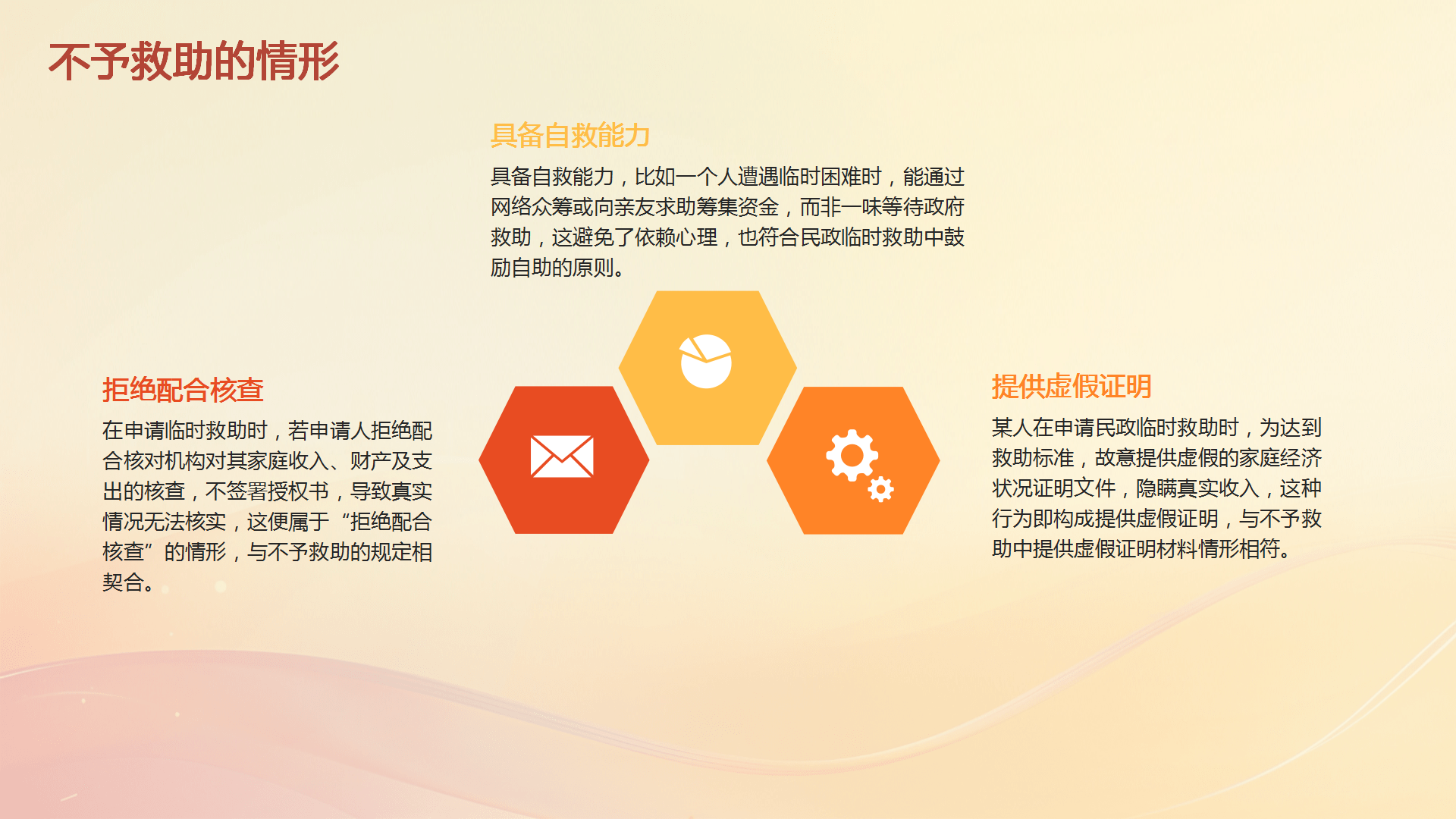 不予救助的情形

具备自救能力

具备自救能力，比如一个人遭遇临时困难时，能通过网络众筹或向亲友求助筹集资金，而非一味等待政府救助，这避免了依赖心理，也符合民政临时救助中鼓励自助的原则。

拒绝配合核查

在申请临时救助时，若申请人拒绝配合核对机构对其家庭收入、财产及支出的核查，不签署授权书，导致真实情况无法核实，这便属于“拒绝配合核查”的情形，与不予救助的规定相契合。

提供虚假证明

某人在申请民政临时救助时，为达到救助标准，故意提供虚假的家庭经济状况证明文件，隐瞒真实收入，这种行为即构成提供虚假证明，与不予救助中提供虚假证明材料情形相符。